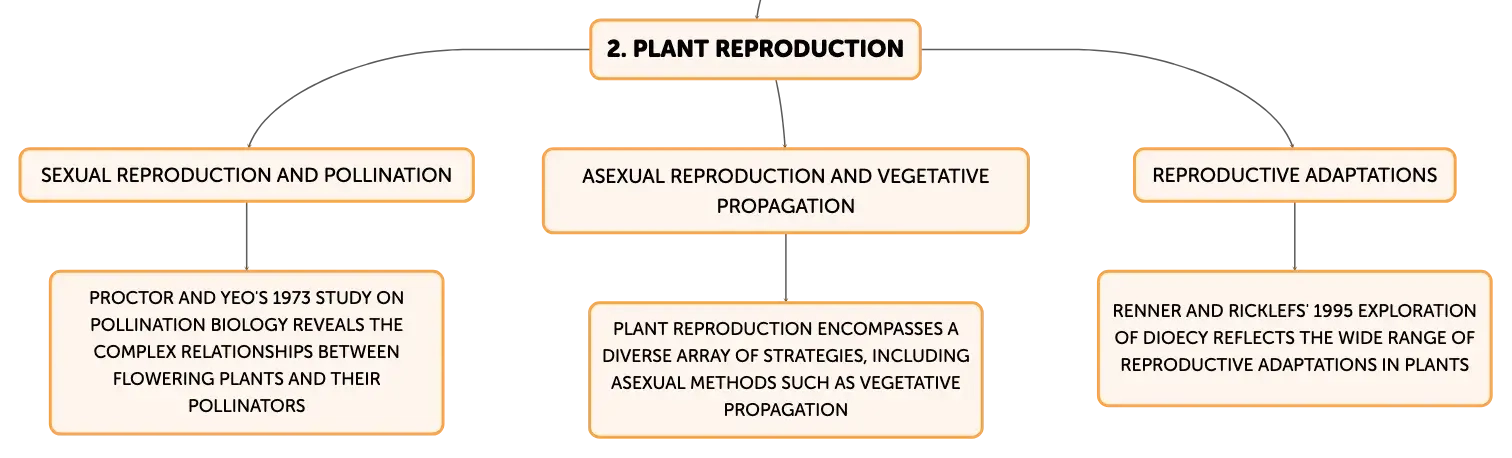 2. PLANT REPRODUCTION

SEXUAL REPRODUCTION AND POLLINATION

PROCTOR AND YEO'S 1973 STUDY ON POLLINATION BIOLOGY REVEALS THE COMPLEX RELATIONSHIPS BETWEEN FLOWERING PLANTS AND THEIR POLLINATORS

ASEXUAL REPRODUCTION AND VEGETATIVE PROPAGATION

PLANT REPRODUCTION ENCOMPASSES A DIVERSE ARRAY OF STRATEGIES, INCLUDING ASEXUAL METHODS SUCH AS VEGETATIVE PROPAGATION

REPRODUCTIVE ADAPTATIONS

RENNER AND RICKLEFS' 1995 EXPLORATION OF DIOECY REFLECTS THE WIDE RANGE OF REPRODUCTIVE ADAPTATIONS IN PLANTS